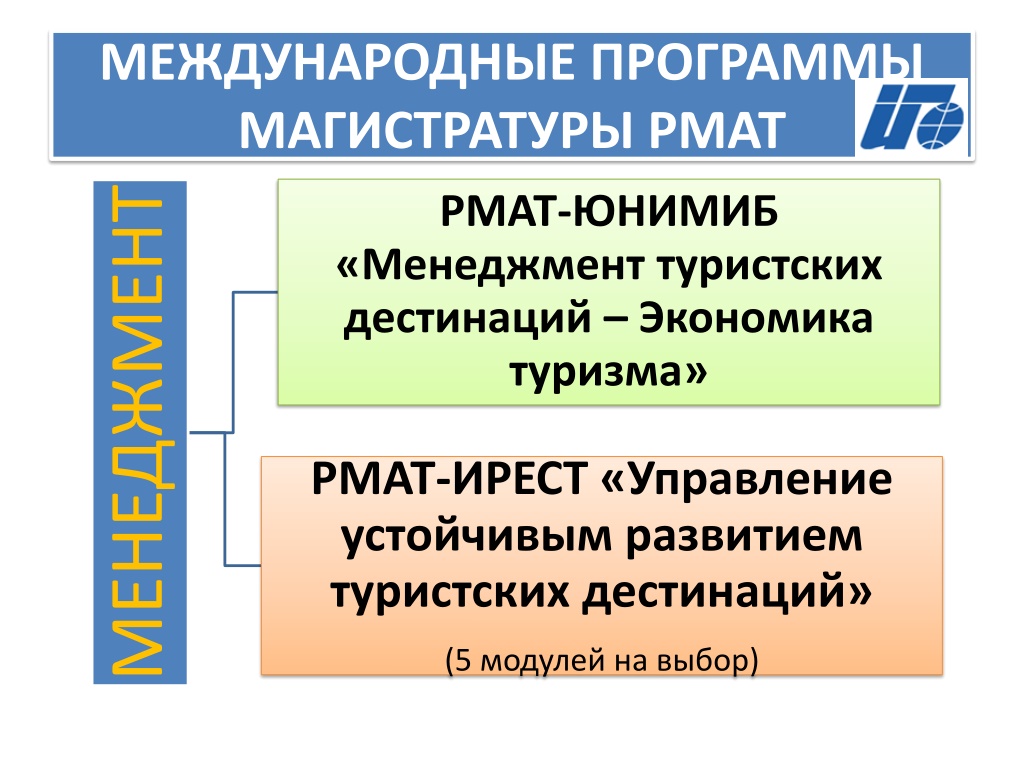 МЕЖДУНАРОДНЫЕ ПРОГРАММЫ МАГИСТРАТУРЫ РМАТ

МЕНЕДЖМЕНТ

РМАТ-ЮНИМИБ «Менеджмент туристских дестинаций – Экономика туризма»

РМАТ-ИРЕСТ «Управление устойчивым развитием туристских дестинаций»

(5 модулей на выбор)